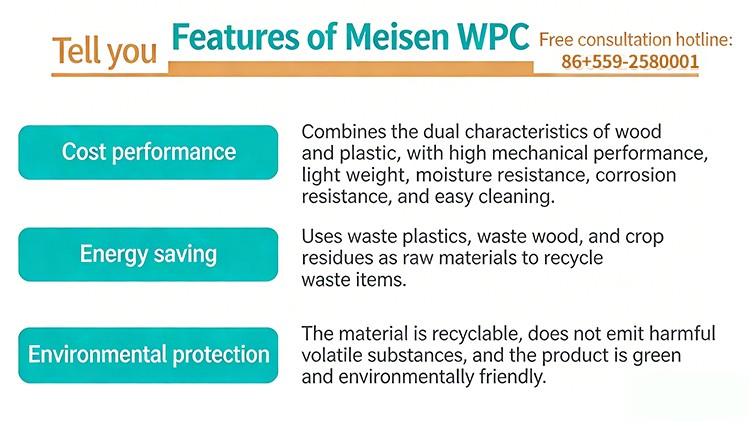 Tell you Features of Meisen WPC

Free consultation hotline: 86+559-2580001

Cost performance

Combines the dual characteristics of wood and plastic, with high mechanical performance, light weight, moisture resistance, corrosion resistance, and easy cleaning.

Energy saving

Uses waste plastics, waste wood, and crop residues as raw materials to recycle waste items.

Environmental protection

The material is recyclable, does not emit harmful volatile substances, and the product is green and environmentally friendly.